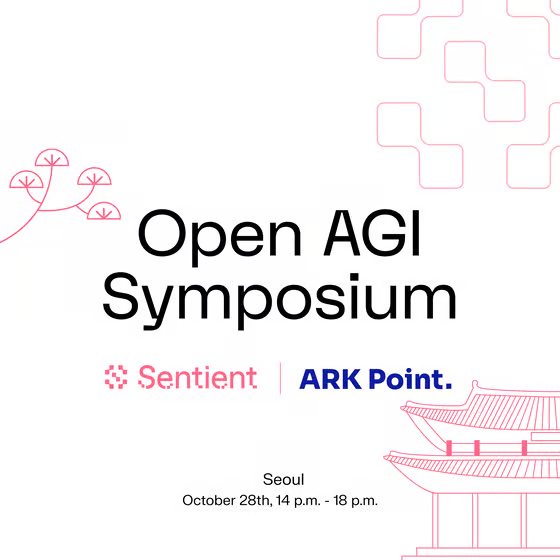 Open AGI Symposium

Sentient | ARK Point.

Seoul
October 28th, 14 p.m. - 18 p.m.